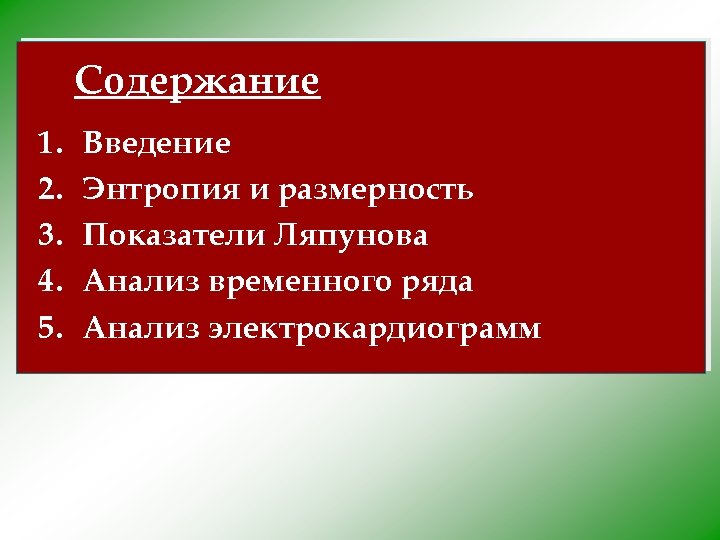 Содержание

1. Введение
2. Энтропия и размерность
3. Показатели Ляпунова
4. Анализ временного ряда
5. Анализ электрокардиограмм